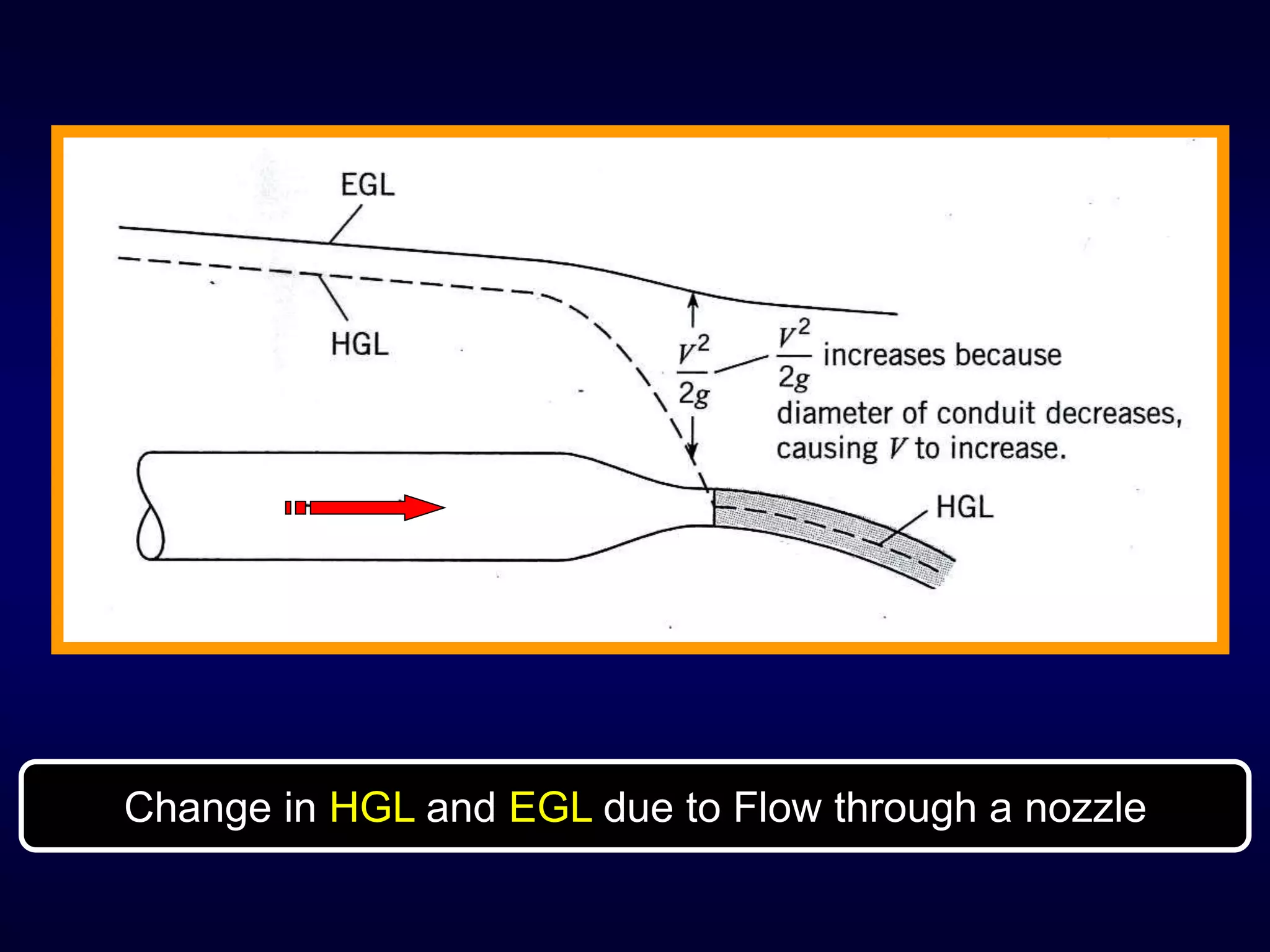 EGL

HGL

$\frac{V^2}{2g}$

$\frac{V^2}{2g}$ increases because diameter of conduit decreases, causing $V$ to increase.

HGL

Change in HGL and EGL due to Flow through a nozzle